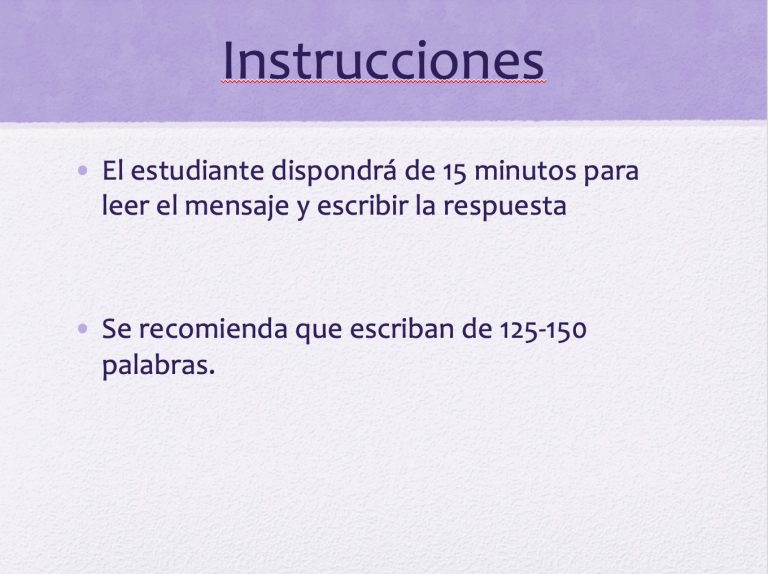 Instrucciones

• El estudiante dispondrá de 15 minutos para leer el mensaje y escribir la respuesta

• Se recomienda que escriban de 125-150 palabras.